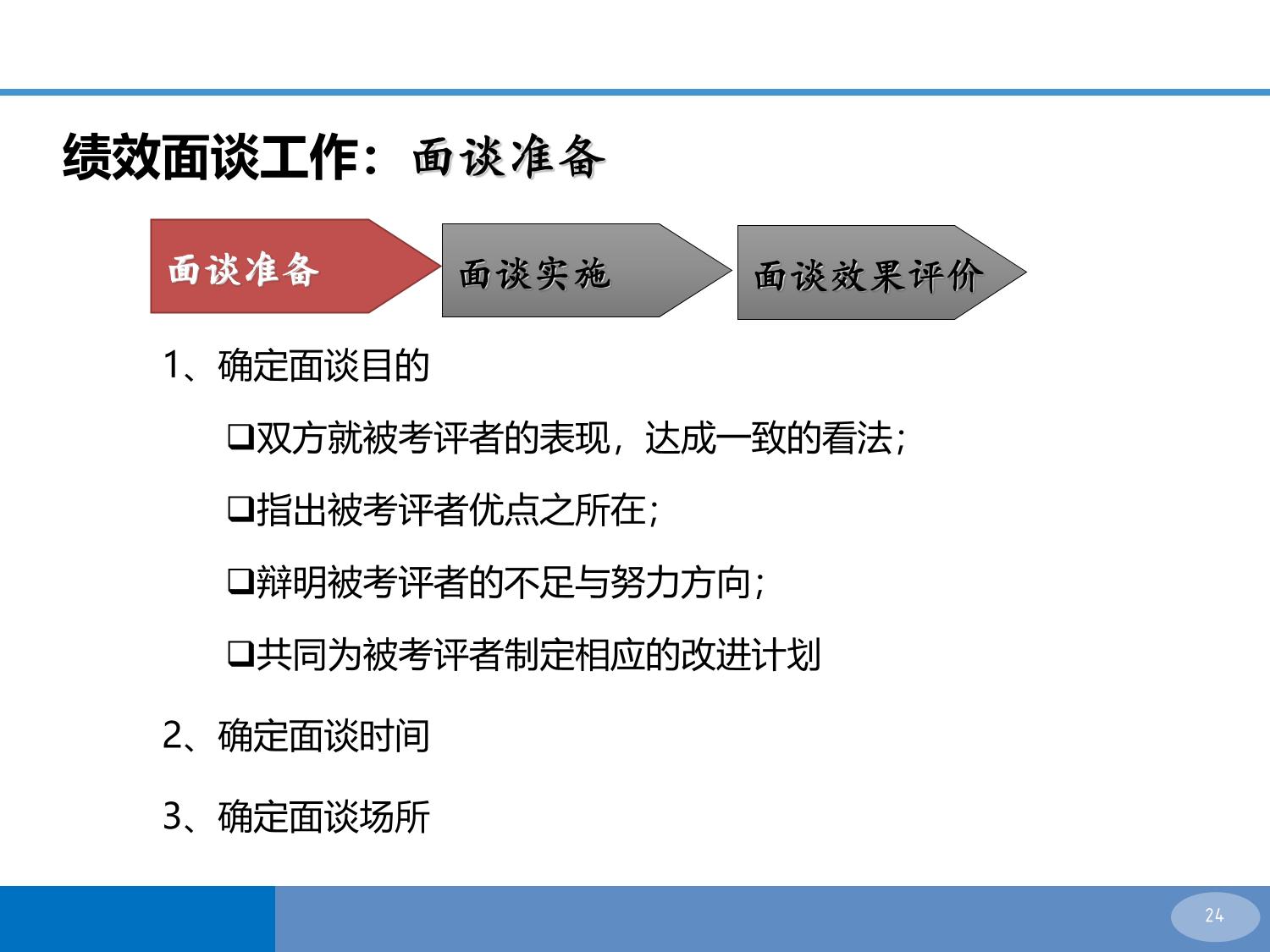 绩效面谈工作：面谈准备

面谈准备

面谈实施

面谈效果评价

1、确定面谈目的

❑双方就被考评者的表现，达成一致的看法；

❑指出被考评者优点之所在；

❑辩明被考评者的不足与努力方向；

❑共同为被考评者制定相应的改进计划

2、确定面谈时间

3、确定面谈场所

24